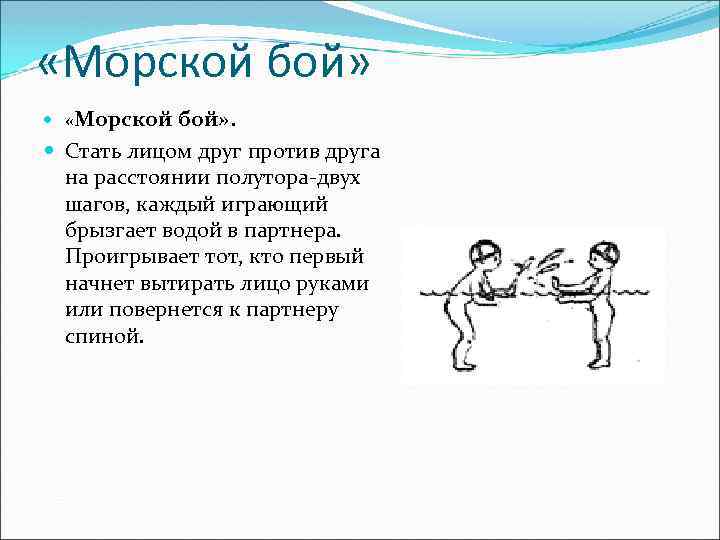 «Морской бой»

«Морской бой».

Стать лицом друг против друга на расстоянии полутора-двух шагов, каждый играющий брызгает водой в партнера. Проигрывает тот, кто первый начнет вытирать лицо руками или повернется к партнеру спиной.